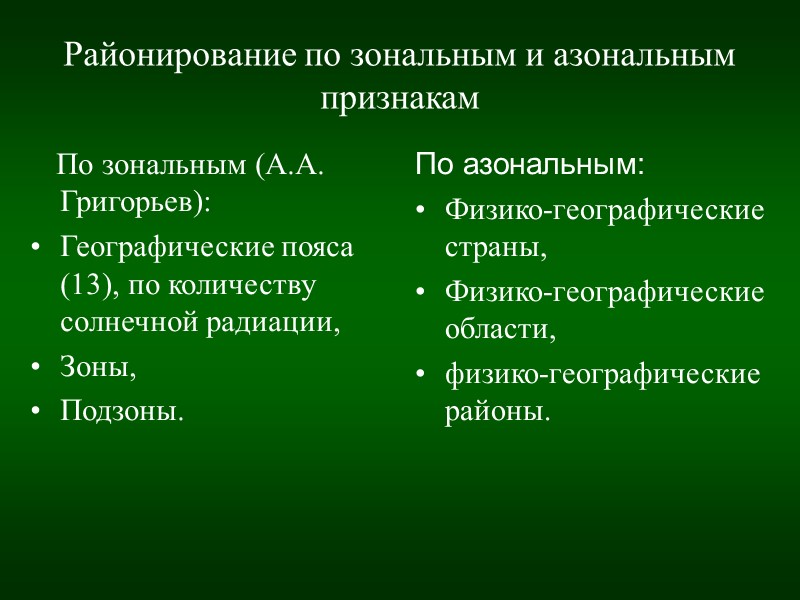 Районирование по зональным и азональным признакам

По зональным (А.А. Григорьев):

• Географические пояса (13), по количеству солнечной радиации,
• Зоны,
• Подзоны.

По азональным:

• Физико-географические страны,
• Физико-географические области,
• физико-географические районы.